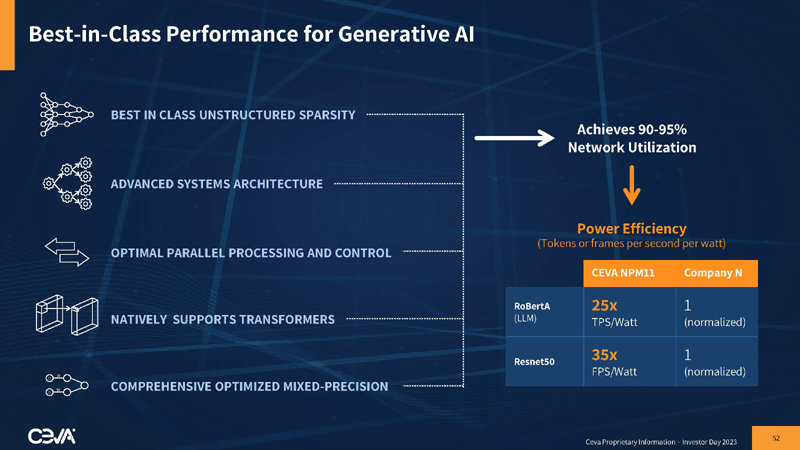 Best-in-Class Performance for Generative AI

BEST IN CLASS UNSTRUCTURED SPARSITY

ADVANCED SYSTEMS ARCHITECTURE

OPTIMAL PARALLEL PROCESSING AND CONTROL

NATIVELY SUPPORTS TRANSFORMERS

COMPREHENSIVE OPTIMIZED MIXED-PRECISION

Achieves 90-95% Network Utilization

Power Efficiency
(Tokens or frames per second per watt)

| | CEVA NPM11 | Company N |
|---|---|---|
| RoBertA (LLM) | 25x TPS/Watt | 1 (normalized) |
| Resnet50 | 35x FPS/Watt | 1 (normalized) |

CEVA

Ceva Proprietary Information – Investor Day 2023

52